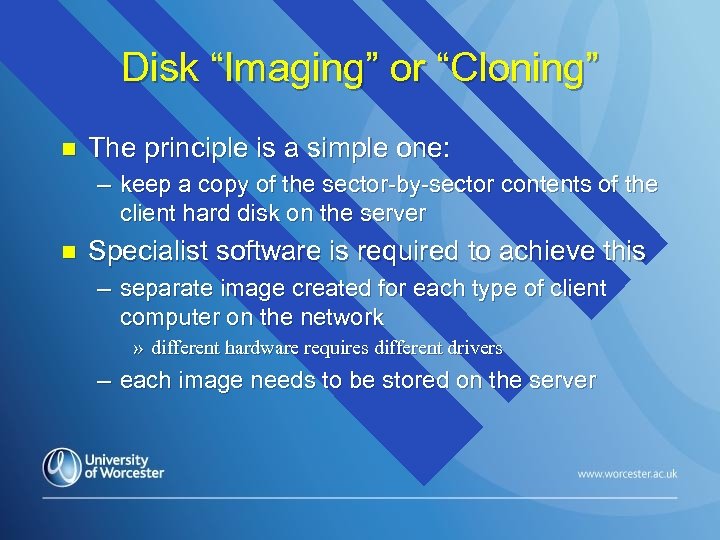 Disk “Imaging” or “Cloning”

■ The principle is a simple one:

– keep a copy of the sector-by-sector contents of the client hard disk on the server

■ Specialist software is required to achieve this

– separate image created for each type of client computer on the network

» different hardware requires different drivers

– each image needs to be stored on the server

University of Worcester

www.worcester.ac.uk